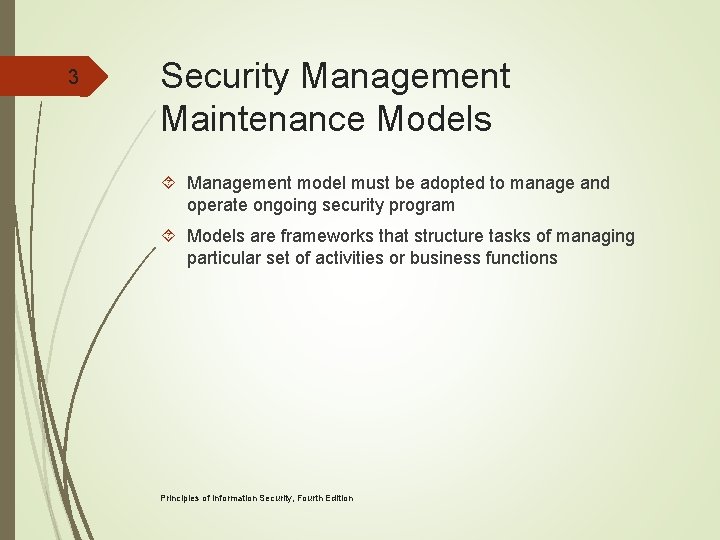 3

Security Management Maintenance Models

Management model must be adopted to manage and operate ongoing security program

Models are frameworks that structure tasks of managing particular set of activities or business functions

Principles of Information Security, Fourth Edition